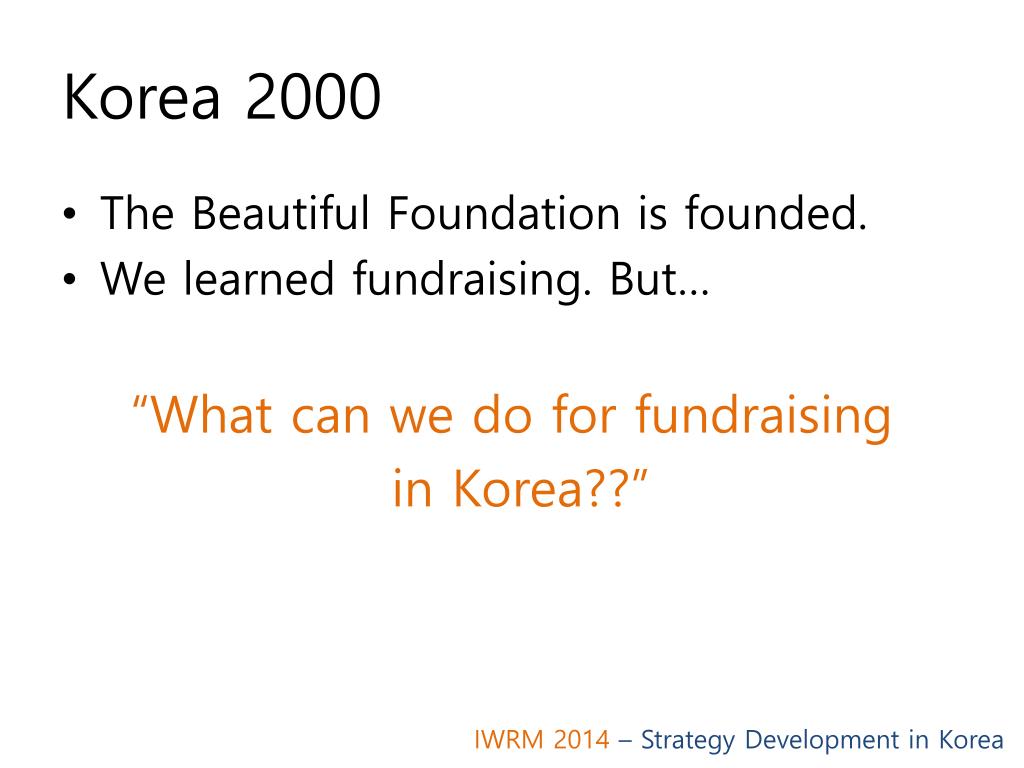 Korea 2000

• The Beautiful Foundation is founded.
• We learned fundraising. But…

“What can we do for fundraising in Korea??”

IWRM 2014 – Strategy Development in Korea